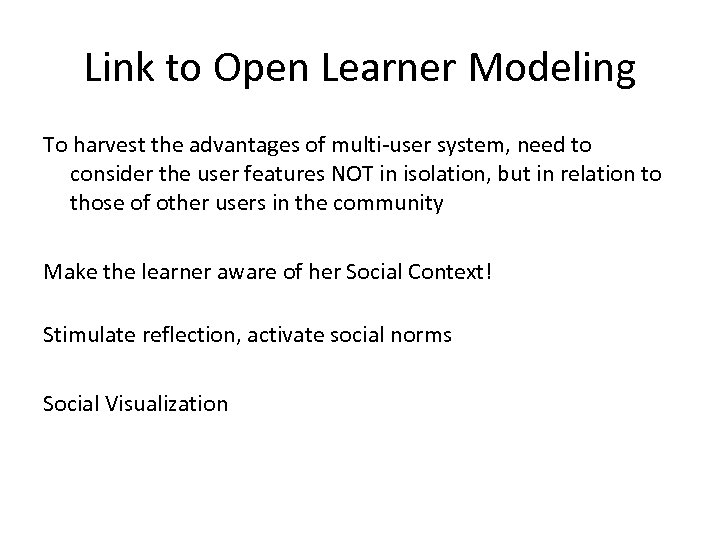 Link to Open Learner Modeling

To harvest the advantages of multi-user system, need to consider the user features NOT in isolation, but in relation to those of other users in the community

Make the learner aware of her Social Context!

Stimulate reflection, activate social norms

Social Visualization